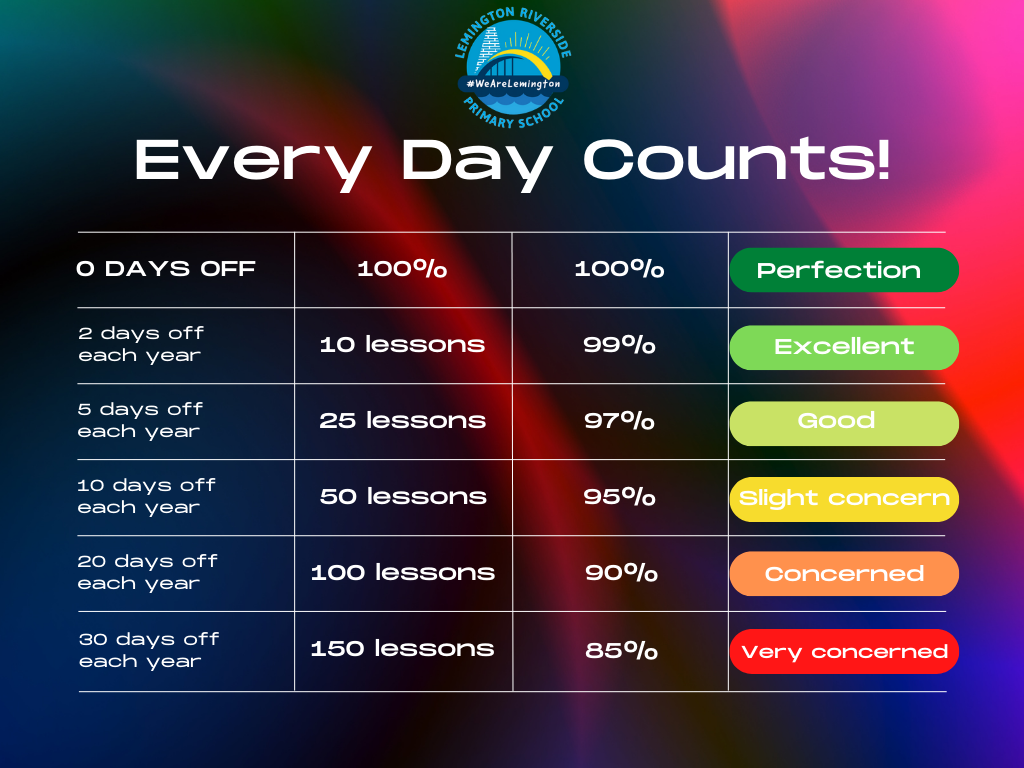 LEMINGTON RIVERSIDE
#WeAreLemington
PRIMARY SCHOOL

Every Day Counts!

| 0 DAYS OFF | 100% | 100% | Perfection |
|---|---|---|---|
| 2 days off each year | 10 lessons | 99% | Excellent |
| 5 days off each year | 25 lessons | 97% | Good |
| 10 days off each year | 50 lessons | 95% | Slight concern |
| 20 days off each year | 100 lessons | 90% | Concerned |
| 30 days off each year | 150 lessons | 85% | Very concerned |